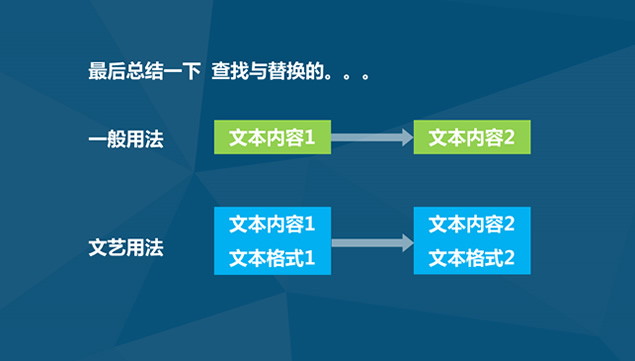 最后总结一下 查找与替换的。。。

一般用法

文本内容1

文本内容2

文艺用法

文本内容1
文本格式1

文本内容2
文本格式2